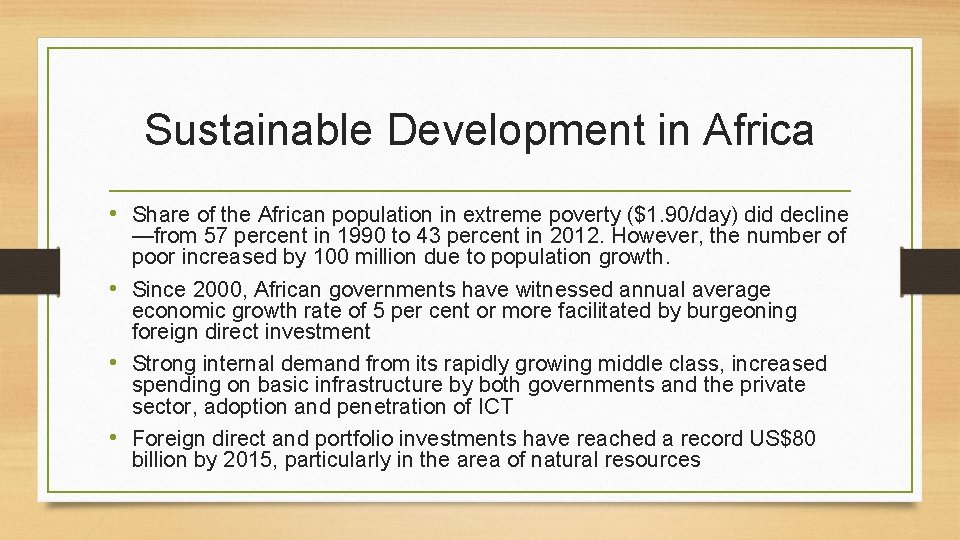 Sustainable Development in Africa

• Share of the African population in extreme poverty (\$1.90/day) did decline —from 57 percent in 1990 to 43 percent in 2012. However, the number of poor increased by 100 million due to population growth.

• Since 2000, African governments have witnessed annual average economic growth rate of 5 per cent or more facilitated by burgeoning foreign direct investment

• Strong internal demand from its rapidly growing middle class, increased spending on basic infrastructure by both governments and the private sector, adoption and penetration of ICT

• Foreign direct and portfolio investments have reached a record US\$80 billion by 2015, particularly in the area of natural resources